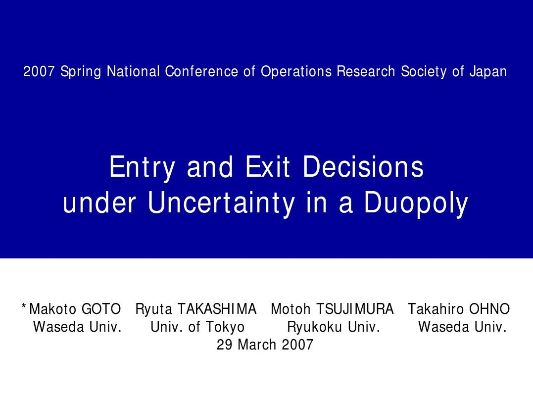 2007 Spring National Conference of Operations Research Society of Japan

Entry and Exit Decisions under Uncertainty in a Duopoly

*Makoto GOTO Ryuta TAKASHIMA Motoh TSUJIMURA Takahiro OHNO
Waseda Univ. Univ. of Tokyo Ryukoku Univ. Waseda Univ.
29 March 2007